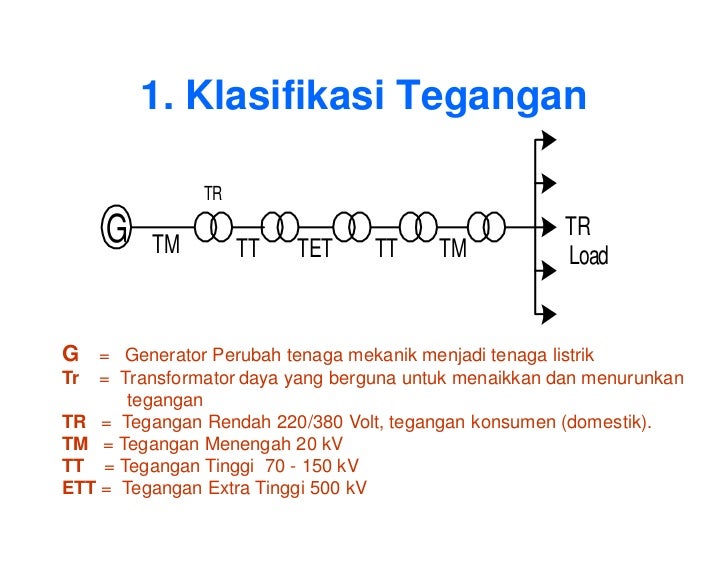 1. Klasifikasi Tegangan

TR
G TM TT TET TT TM TR Load

G = Generator Perubah tenaga mekanik menjadi tenaga listrik
Tr = Transformator daya yang berguna untuk menaikkan dan menurunkan tegangan
TR = Tegangan Rendah 220/380 Volt, tegangan konsumen (domestik).
TM = Tegangan Menengah 20 kV
TT = Tegangan Tinggi 70 - 150 kV
ETT = Tegangan Extra Tinggi 500 kV